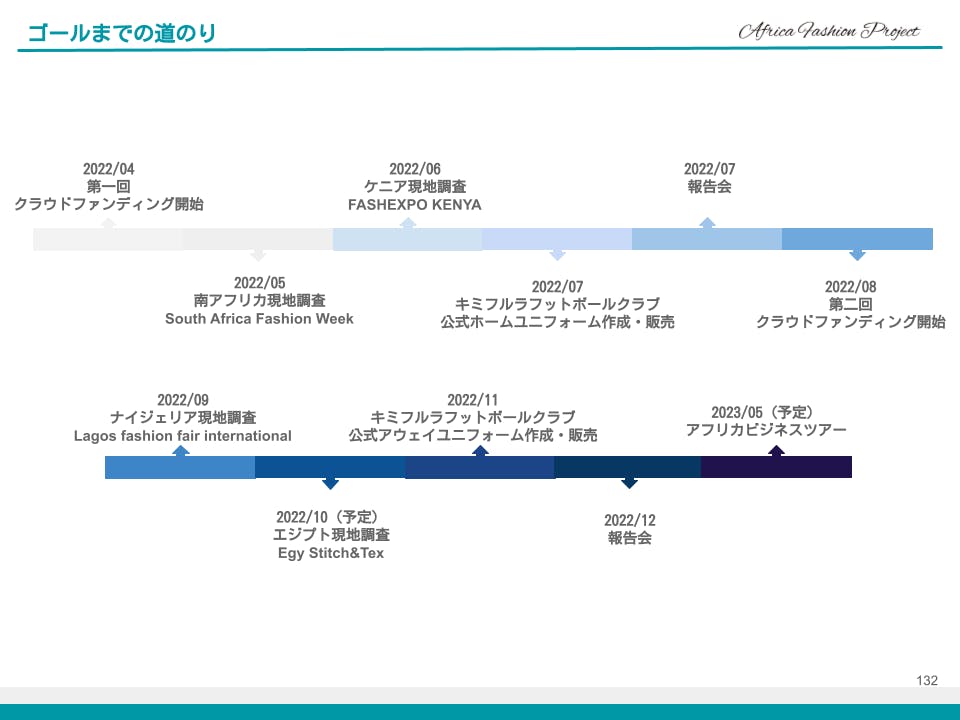 ゴールまでの道のり

Africa Fashion Project

2022/04
第一回
クラウドファンディング開始

2022/05
南アフリカ現地調査
South Africa Fashion Week

2022/06
ケニア現地調査
FASHEXPO KENYA

2022/07
キミフルラフットボールクラブ
公式ホームユニフォーム作成・販売

2022/07
報告会

2022/08
第二回
クラウドファンディング開始

2022/09
ナイジェリア現地調査
Lagos fashion fair international

2022/10（予定）
エジプト現地調査
Egy Stitch&Tex

2022/11
キミフルラフットボールクラブ
公式アウェイユニフォーム作成・販売

2022/12
報告会

2023/05（予定）
アフリカビジネスツアー

132